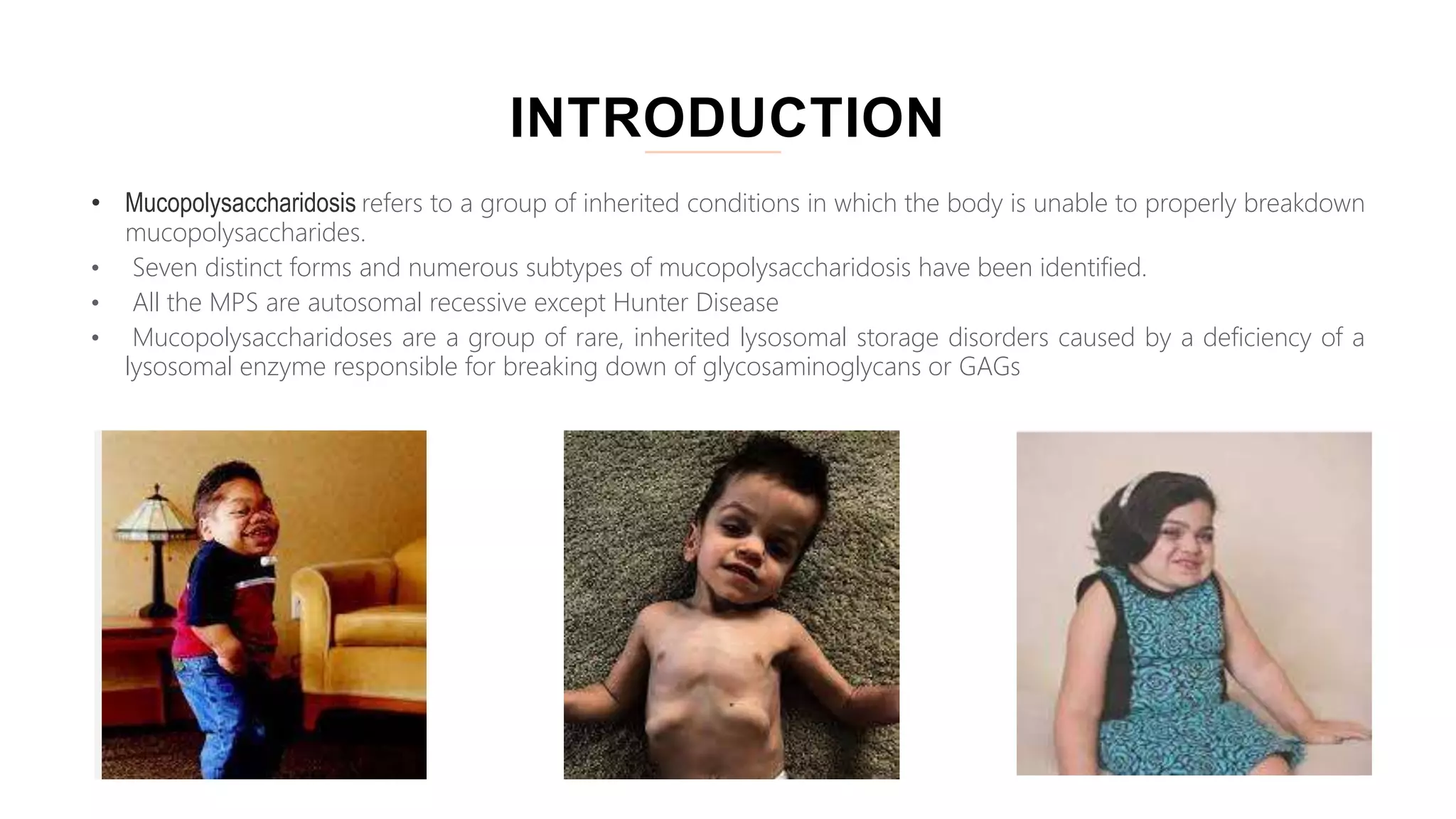 INTRODUCTION

• Mucopolysaccharidosis refers to a group of inherited conditions in which the body is unable to properly breakdown mucopolysaccharides.
• Seven distinct forms and numerous subtypes of mucopolysaccharidosis have been identified.
• All the MPS are autosomal recessive except Hunter Disease
• Mucopolysaccharidoses are a group of rare, inherited lysosomal storage disorders caused by a deficiency of a lysosomal enzyme responsible for breaking down of glycosaminoglycans or GAGs